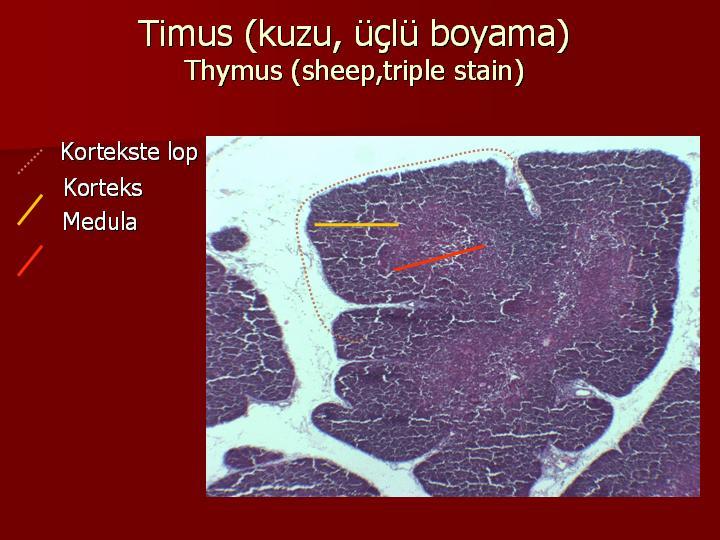 Timus (kuzu, üçlü boyama)
Thymus (sheep,triple stain)

Kortekste lop
Korteks
Medula